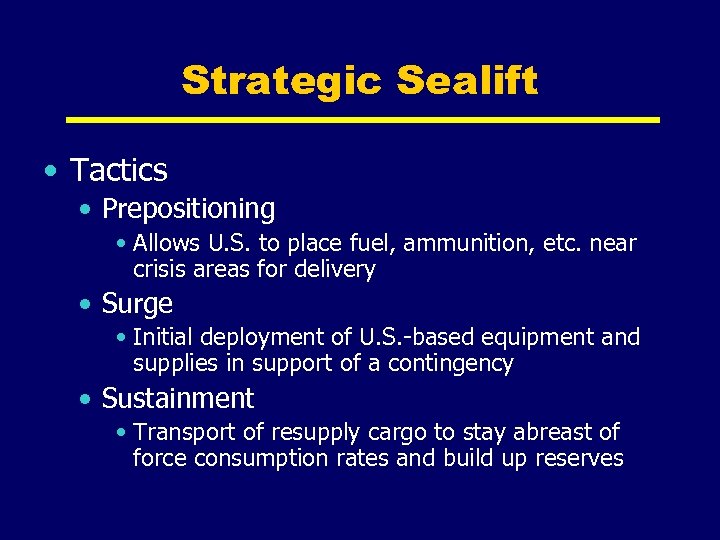 Strategic Sealift

• Tactics
  • Prepositioning
    • Allows U.S. to place fuel, ammunition, etc. near crisis areas for delivery
  • Surge
    • Initial deployment of U.S.-based equipment and supplies in support of a contingency
  • Sustainment
    • Transport of resupply cargo to stay abreast of force consumption rates and build up reserves